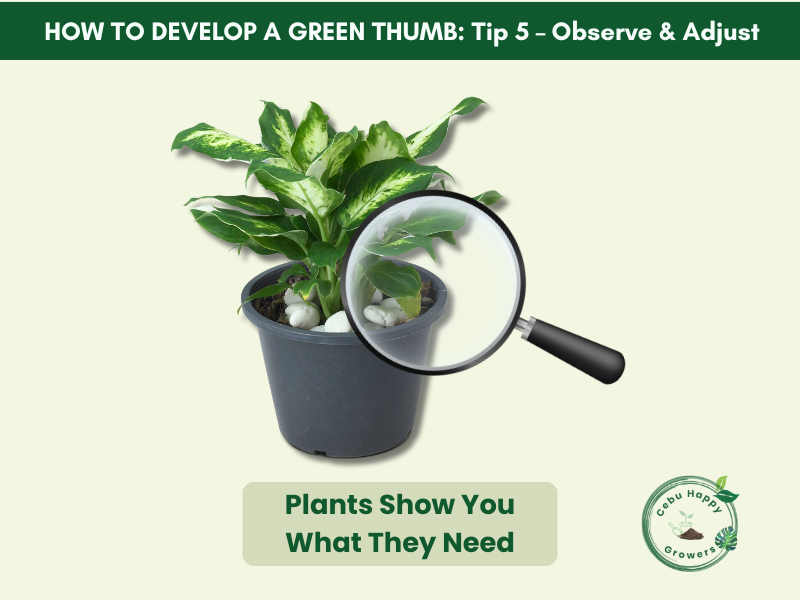 HOW TO DEVELOP A GREEN THUMB: Tip 5 – Observe & Adjust

Plants Show You What They Need

Cebu Happy Growers